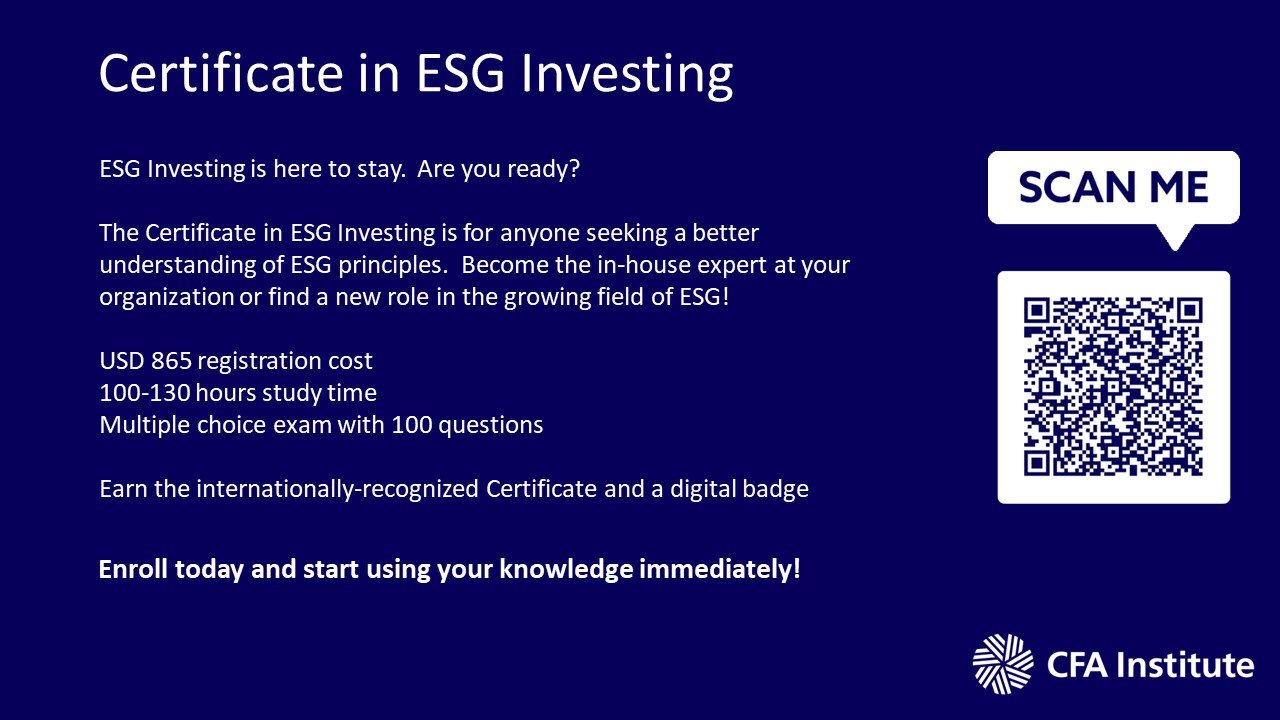 Certificate in ESG Investing

ESG Investing is here to stay.  Are you ready?

The Certificate in ESG Investing is for anyone seeking a better understanding of ESG principles.  Become the in-house expert at your organization or find a new role in the growing field of ESG!

USD 865 registration cost
100-130 hours study time
Multiple choice exam with 100 questions

Earn the internationally-recognized Certificate and a digital badge

Enroll today and start using your knowledge immediately!

SCAN ME

CFA Institute